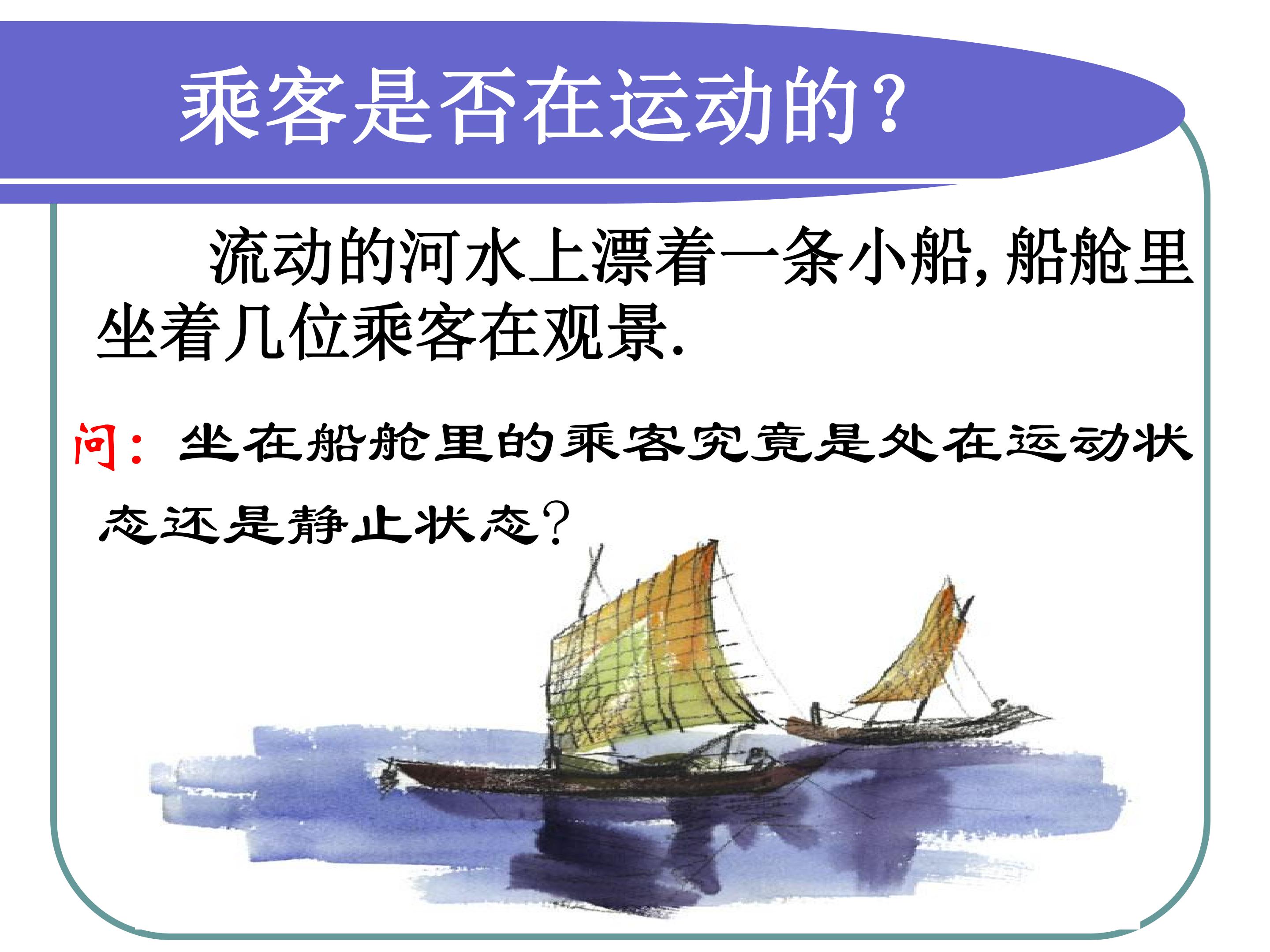 乘客是否在运动的？

流动的河水上漂着一条小船，船舱里坐着几位乘客在观景.

问：坐在船舱里的乘客究竟是处在运动状态还是静止状态？